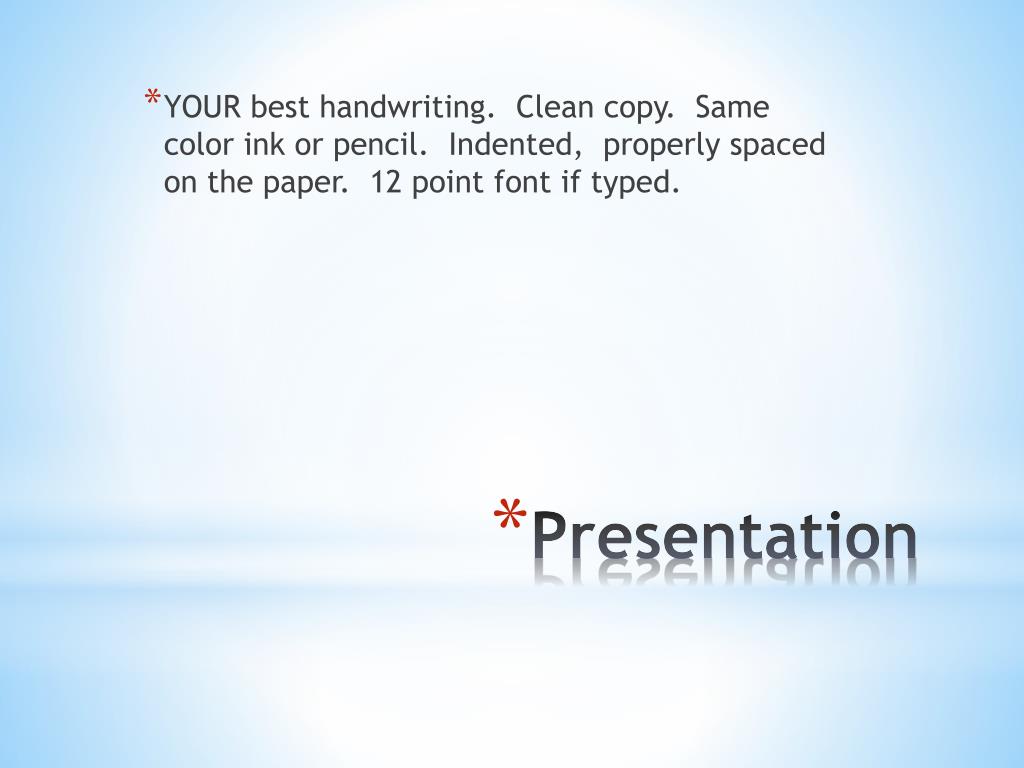 *YOUR best handwriting. Clean copy. Same color ink or pencil. Indented, properly spaced on the paper. 12 point font if typed.

*Presentation